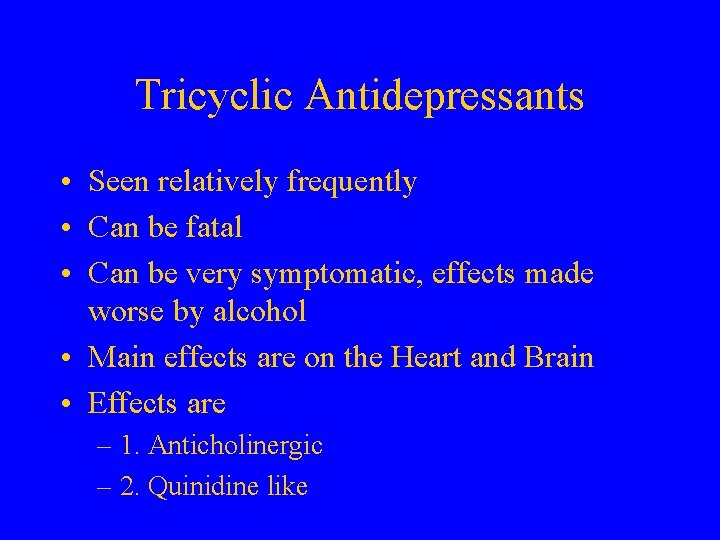 Tricyclic Antidepressants

• Seen relatively frequently
• Can be fatal
• Can be very symptomatic, effects made worse by alcohol
• Main effects are on the Heart and Brain
• Effects are
– 1. Anticholinergic
– 2. Quinidine like